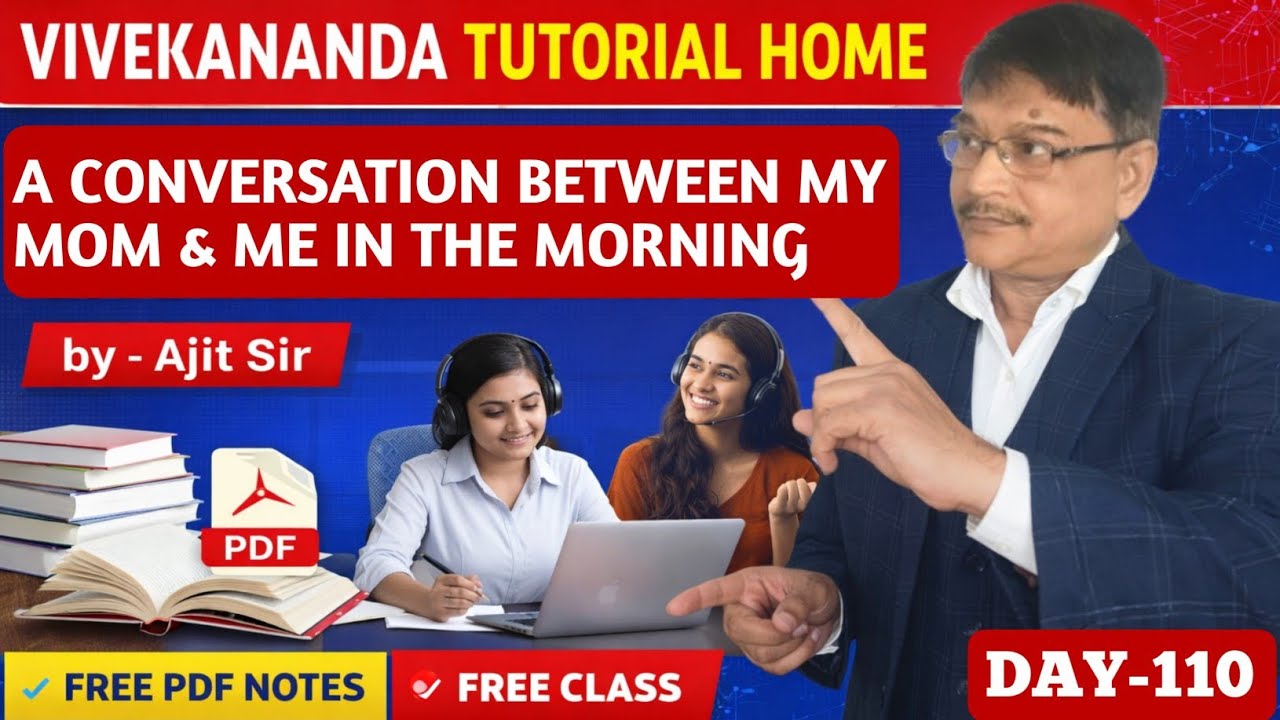 VIVEKANANDA TUTORIAL HOME

A CONVERSATION BETWEEN MY MOM & ME IN THE MORNING

by - Ajit Sir

PDF

✓ FREE PDF NOTES

FREE CLASS

DAY-110